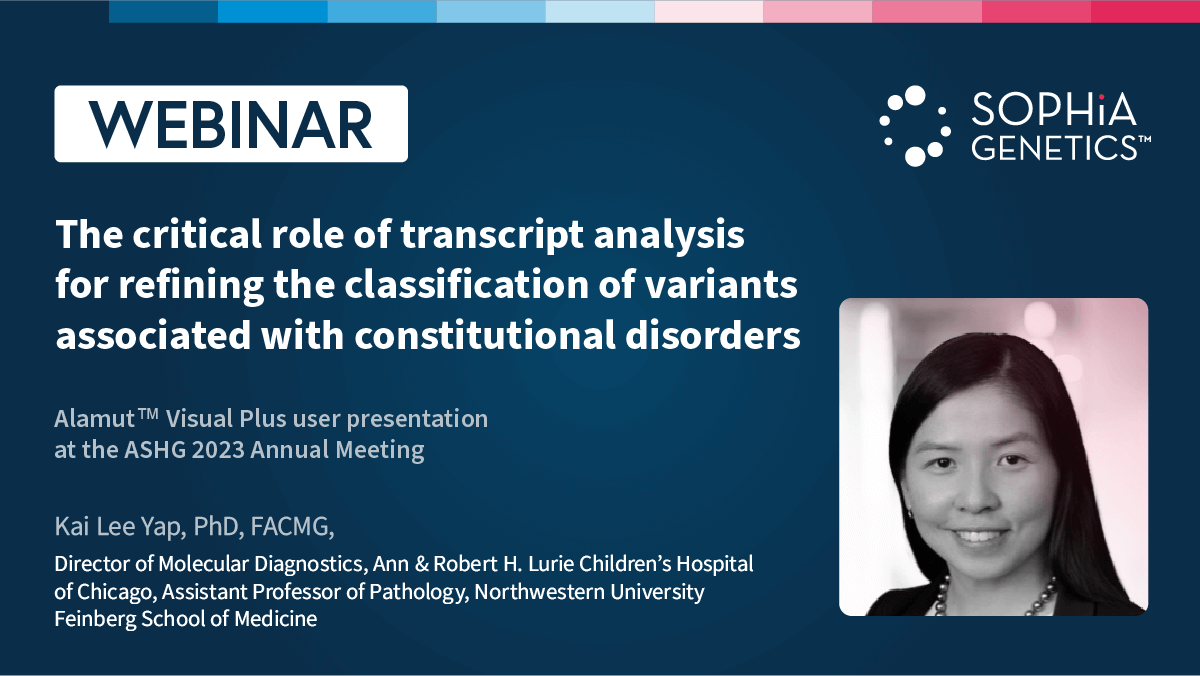 WEBINAR

SOPHiA GENETICS™

The critical role of transcript analysis for refining the classification of variants associated with constitutional disorders

Alamut™ Visual Plus user presentation at the ASHG 2023 Annual Meeting

Kai Lee Yap, PhD, FACMG,

Director of Molecular Diagnostics, Ann & Robert H. Lurie Children's Hospital of Chicago, Assistant Professor of Pathology, Northwestern University Feinberg School of Medicine